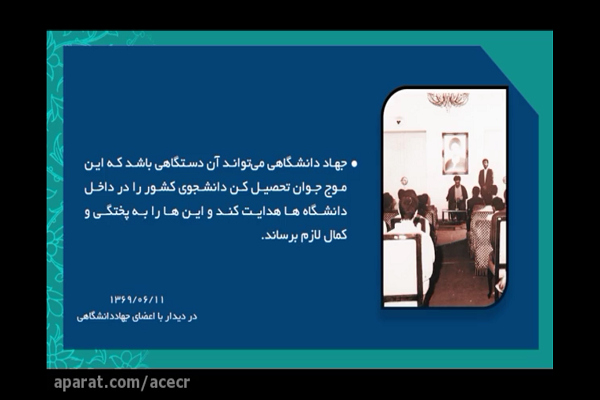 ● جهاد دانشگاهی می‌تواند آن دستگاهی باشد که این موج جوان تحصیل کن دانشجوی کشور را در داخل دانشگاه ها هدایت کند و این ها را به پختگی و کمال لازم برساند.

۱۳۶۹/۰۶/۱۱
در دیدار با اعضای جهاددانشگاهی

aparat.com/acecr